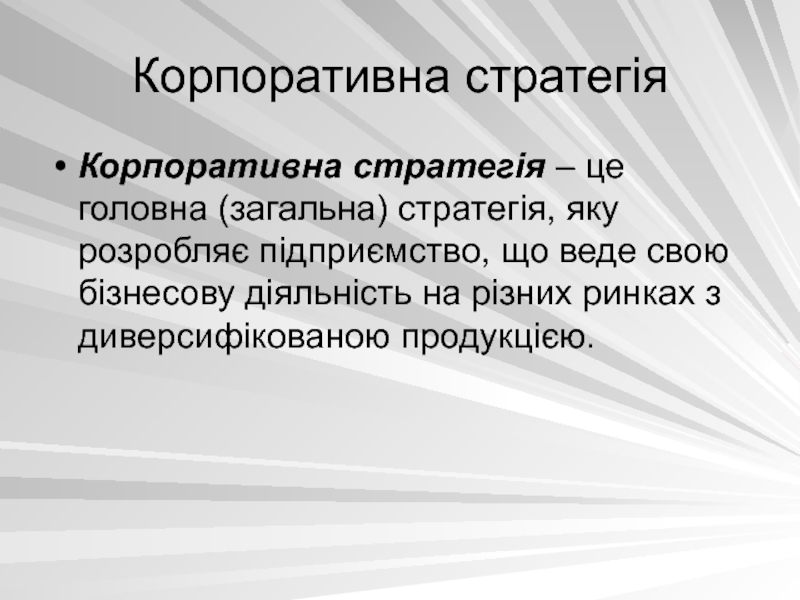 Корпоративна стратегія

• Корпоративна стратегія – це головна (загальна) стратегія, яку розробляє підприємство, що веде свою бізнесову діяльність на різних ринках з диверсифікованою продукцією.